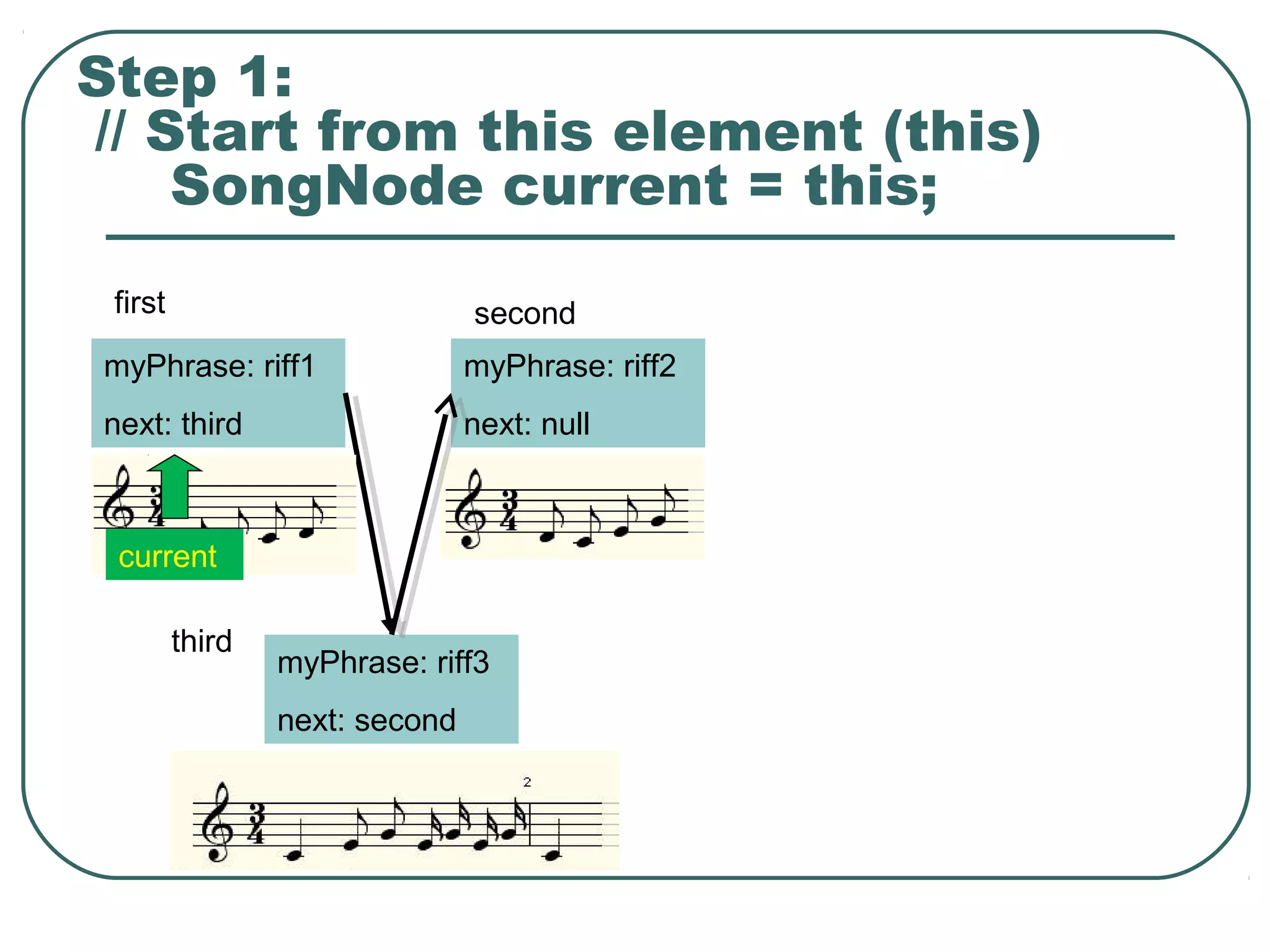 Step 1:
// Start from this element (this)
SongNode current = this;

first

myPhrase: riff1

next: third

current

second

myPhrase: riff2

next: null

third

myPhrase: riff3

next: second

2